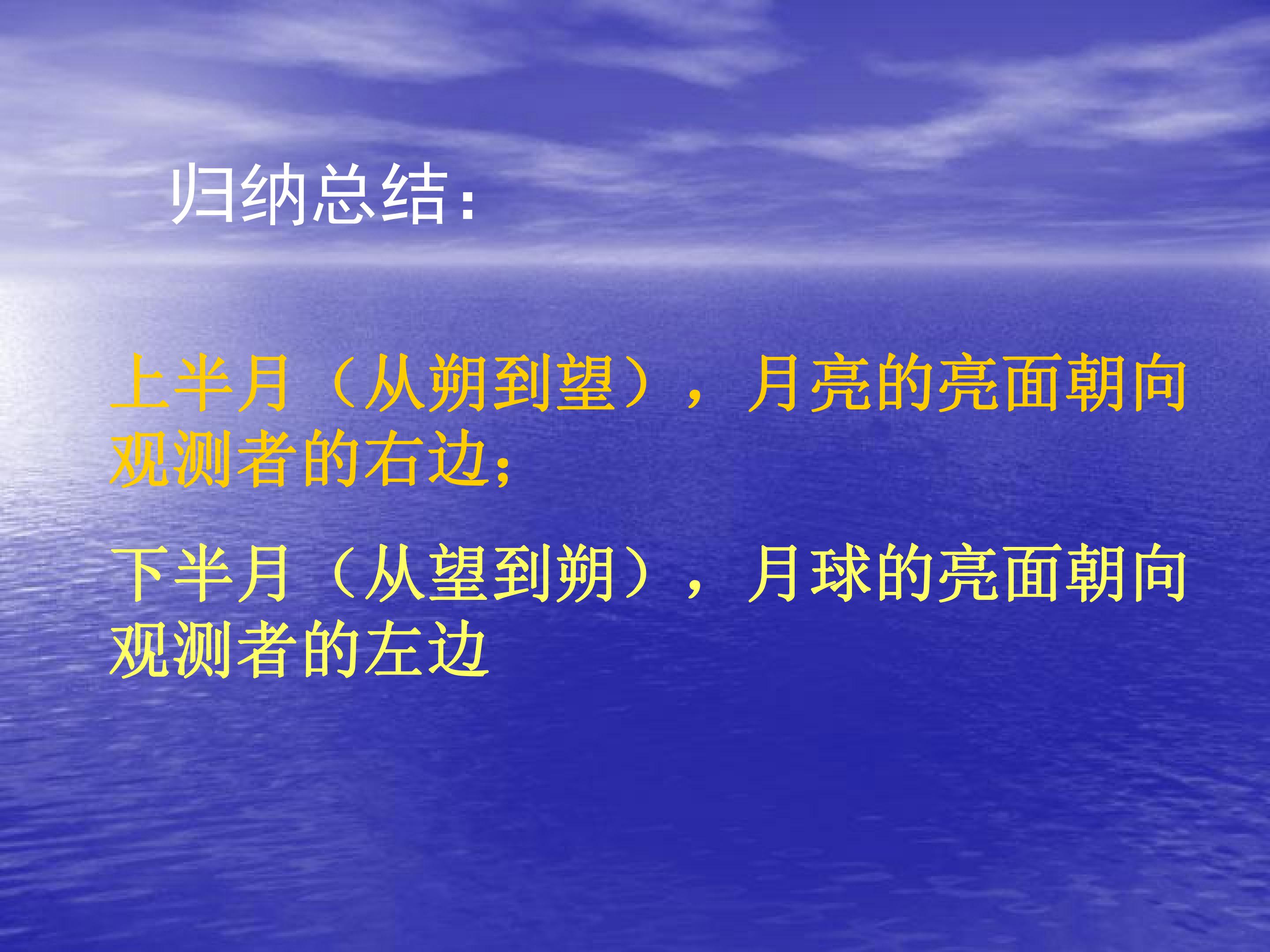 归纳总结:

上半月（从朔到望），月亮的亮面朝向观测者的右边;

下半月（从望到朔），月球的亮面朝向观测者的左边